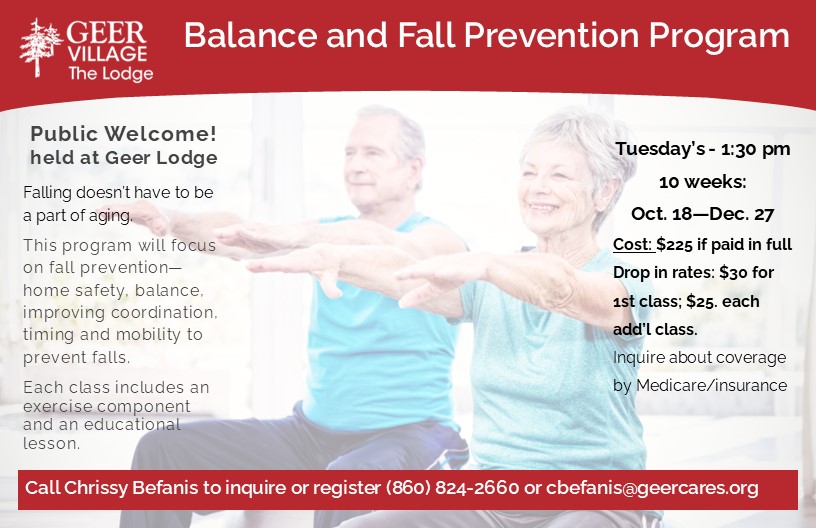 GEER VILLAGE The Lodge

Balance and Fall Prevention Program

Public Welcome! held at Geer Lodge

Falling doesn't have to be a part of aging.

This program will focus on fall prevention—home safety, balance, improving coordination, timing and mobility to prevent falls.

Each class includes an exercise component and an educational lesson.

Tuesday's - 1:30 pm

10 weeks:

Oct. 18—Dec. 27

Cost: $225 if paid in full

Drop in rates: $30 for 1st class; $25. each add'l class.

Inquire about coverage by Medicare/insurance

Call Chrissy Befanis to inquire or register (860) 824-2660 or cbefanis@geercares.org